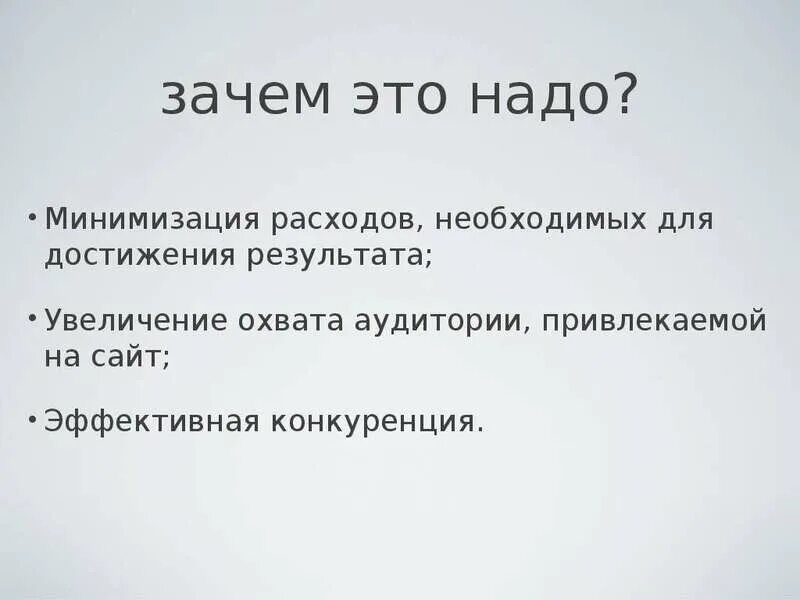 зачем это надо?

• Минимизация расходов, необходимых для достижения результата;

• Увеличение охвата аудитории, привлекаемой на сайт;

• Эффективная конкуренция.